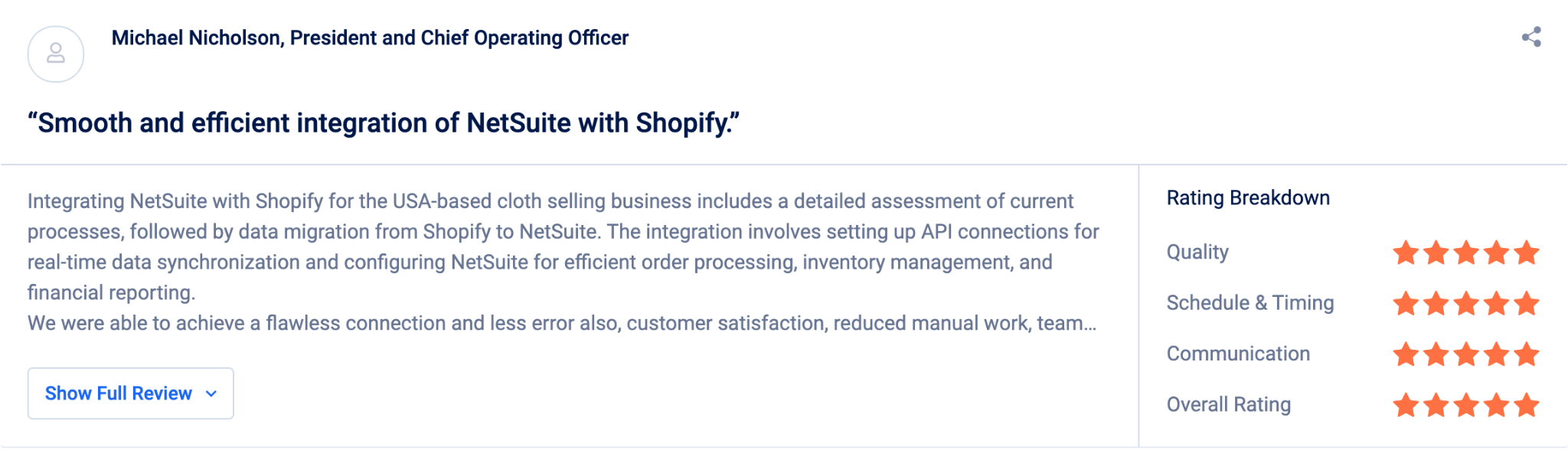 Michael Nicholson, President and Chief Operating Officer

“Smooth and efficient integration of NetSuite with Shopify.”

Integrating NetSuite with Shopify for the USA-based cloth selling business includes a detailed assessment of current processes, followed by data migration from Shopify to NetSuite. The integration involves setting up API connections for real-time data synchronization and configuring NetSuite for efficient order processing, inventory management, and financial reporting.
We were able to achieve a flawless connection and less error also, customer satisfaction, reduced manual work, team...

Show Full Review

Rating Breakdown

Quality

Schedule & Timing

Communication

Overall Rating